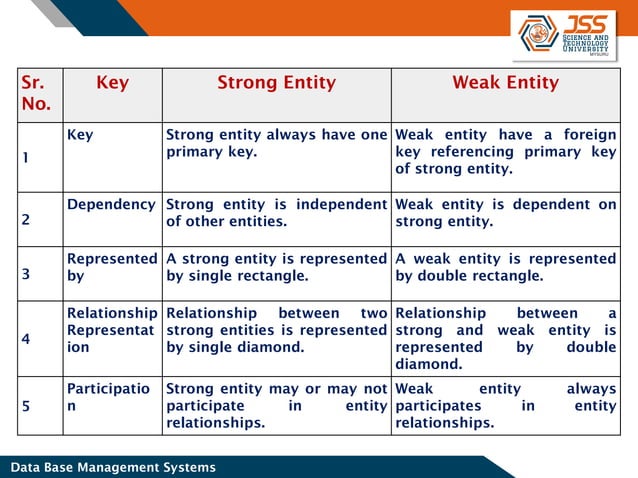 JSS SCIENCE AND TECHNOLOGY UNIVERSITY MYSURU

| Sr. No. | Key | Strong Entity | Weak Entity |
|---|---|---|---|
| 1 | Key | Strong entity always have one primary key. | Weak entity have a foreign key referencing primary key of strong entity. |
| 2 | Dependency | Strong entity is independent of other entities. | Weak entity is dependent on strong entity. |
| 3 | Represented by | A strong entity is represented by single rectangle. | A weak entity is represented by double rectangle. |
| 4 | Relationship Representation | Relationship between two strong entities is represented by single diamond. | Relationship between a strong and weak entity is represented by double diamond. |
| 5 | Participation | Strong entity may or may not participate in entity relationships. | Weak entity always participates in entity relationships. |

Data Base Management Systems